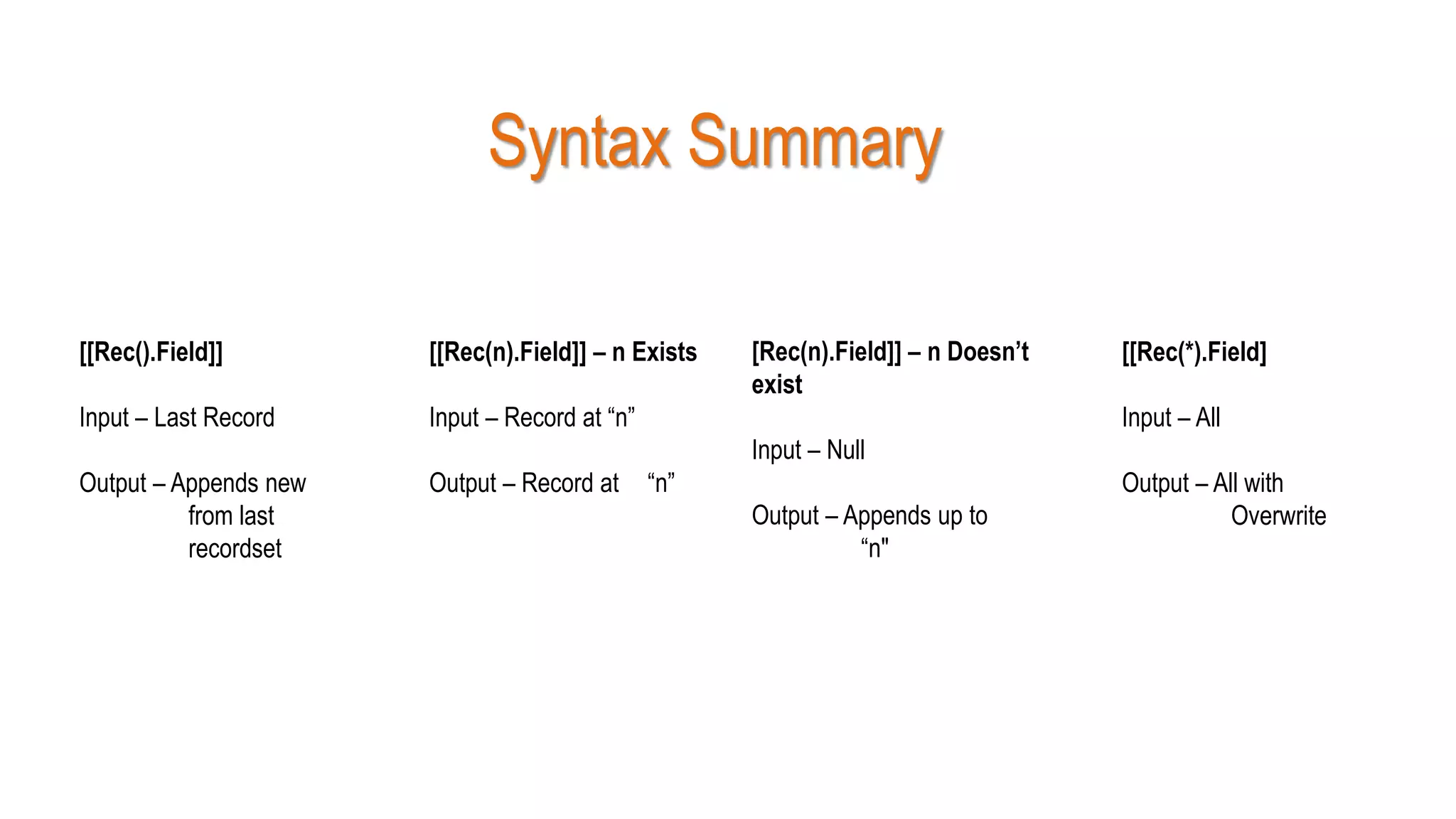 Syntax Summary

[[Rec().Field]]

Input – Last Record

Output – Appends new from last recordset

[[Rec(n).Field]] – n Exists

Input – Record at “n”

Output – Record at “n”

[Rec(n).Field]] – n Doesn’t exist

Input – Null

Output – Appends up to “n"

[[Rec(*).Field]

Input – All

Output – All with Overwrite